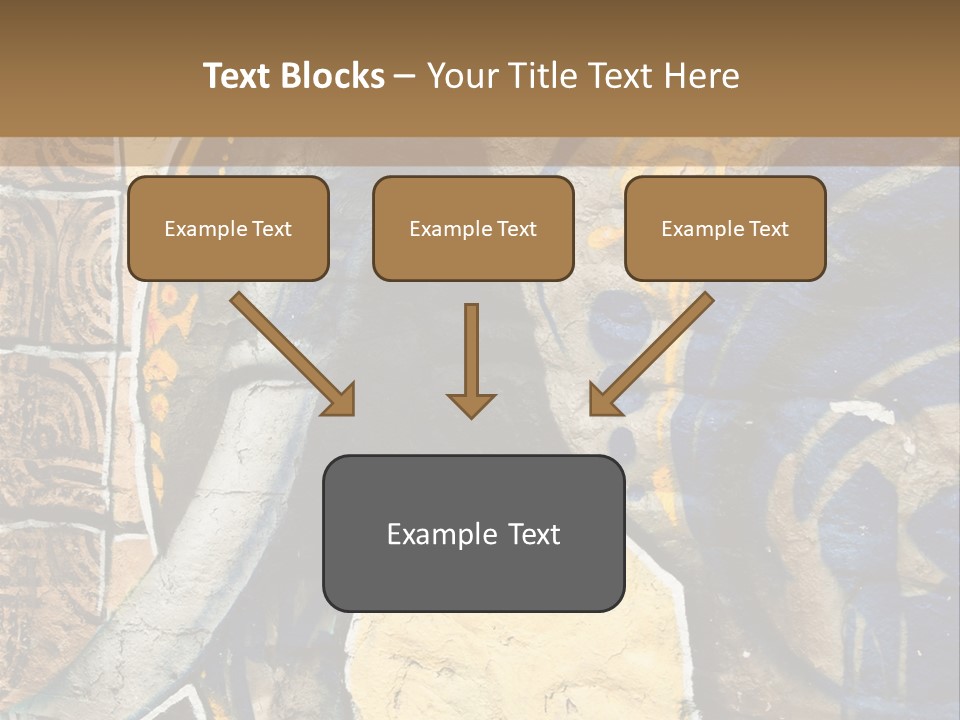 Text Blocks – Your Title Text Here

Example Text

Example Text

Example Text

Example Text